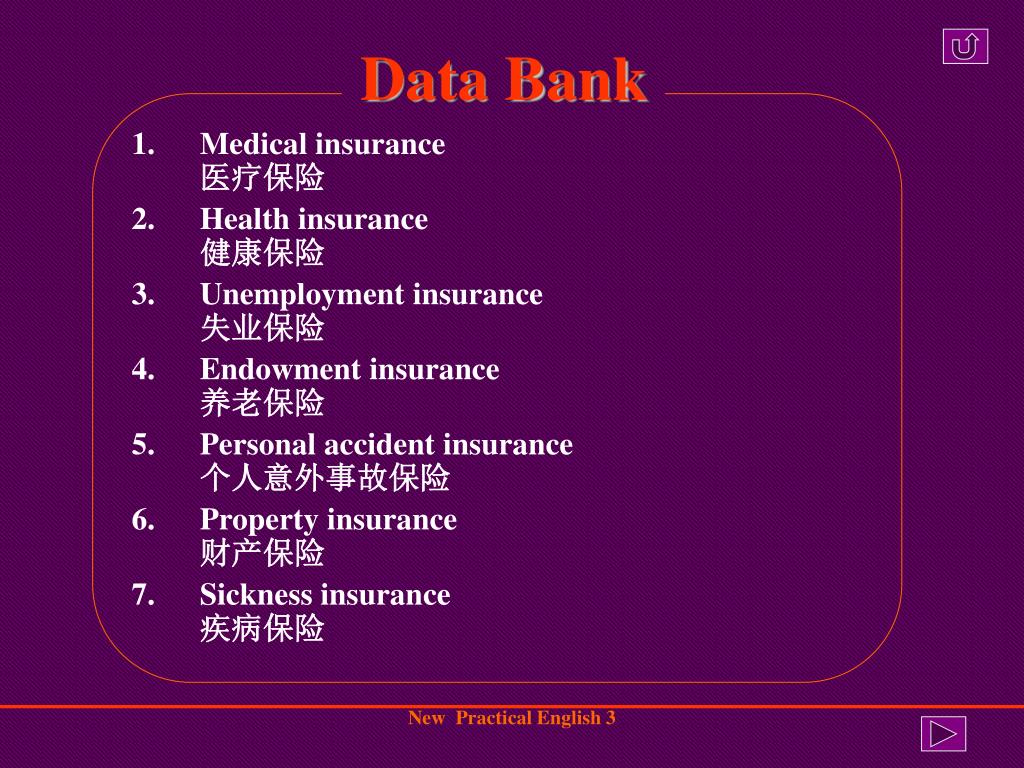 Data Bank

1. Medical insurance
医疗保险
2. Health insurance
健康保险
3. Unemployment insurance
失业保险
4. Endowment insurance
养老保险
5. Personal accident insurance
个人意外事故保险
6. Property insurance
财产保险
7. Sickness insurance
疾病保险

New Practical English 3